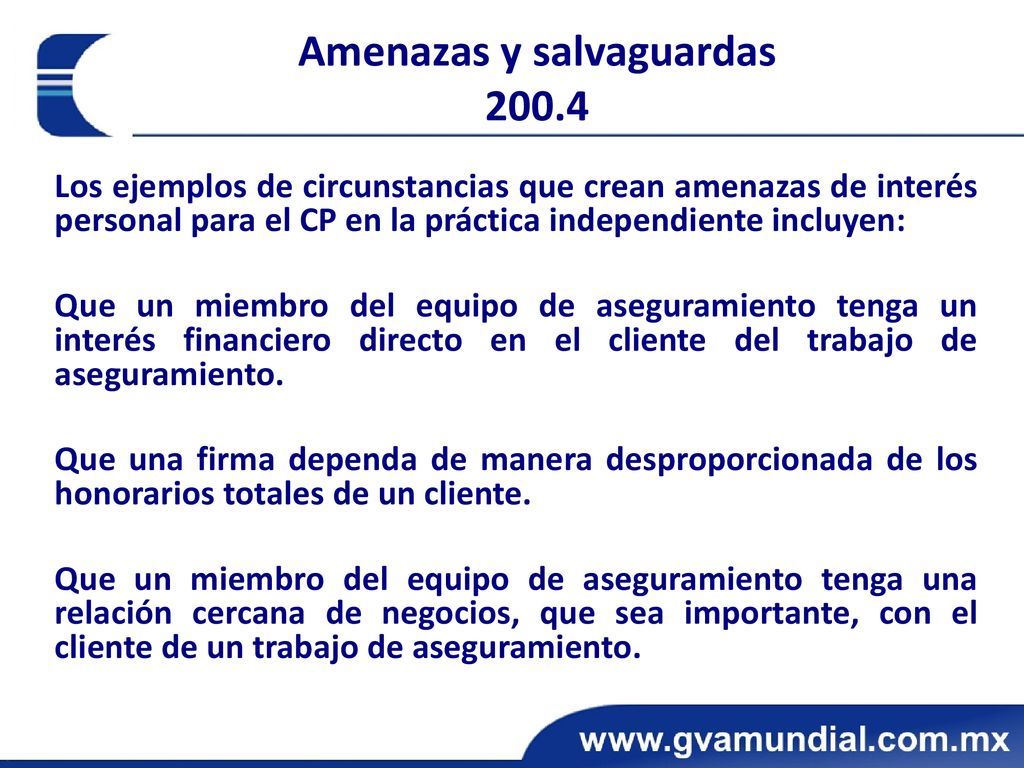 Amenazas y salvaguardas
200.4

Los ejemplos de circunstancias que crean amenazas de interés personal para el CP en la práctica independiente incluyen:

Que un miembro del equipo de aseguramiento tenga un interés financiero directo en el cliente del trabajo de aseguramiento.

Que una firma dependa de manera desproporcionada de los honorarios totales de un cliente.

Que un miembro del equipo de aseguramiento tenga una relación cercana de negocios, que sea importante, con el cliente de un trabajo de aseguramiento.

www.gvamundial.com.mx